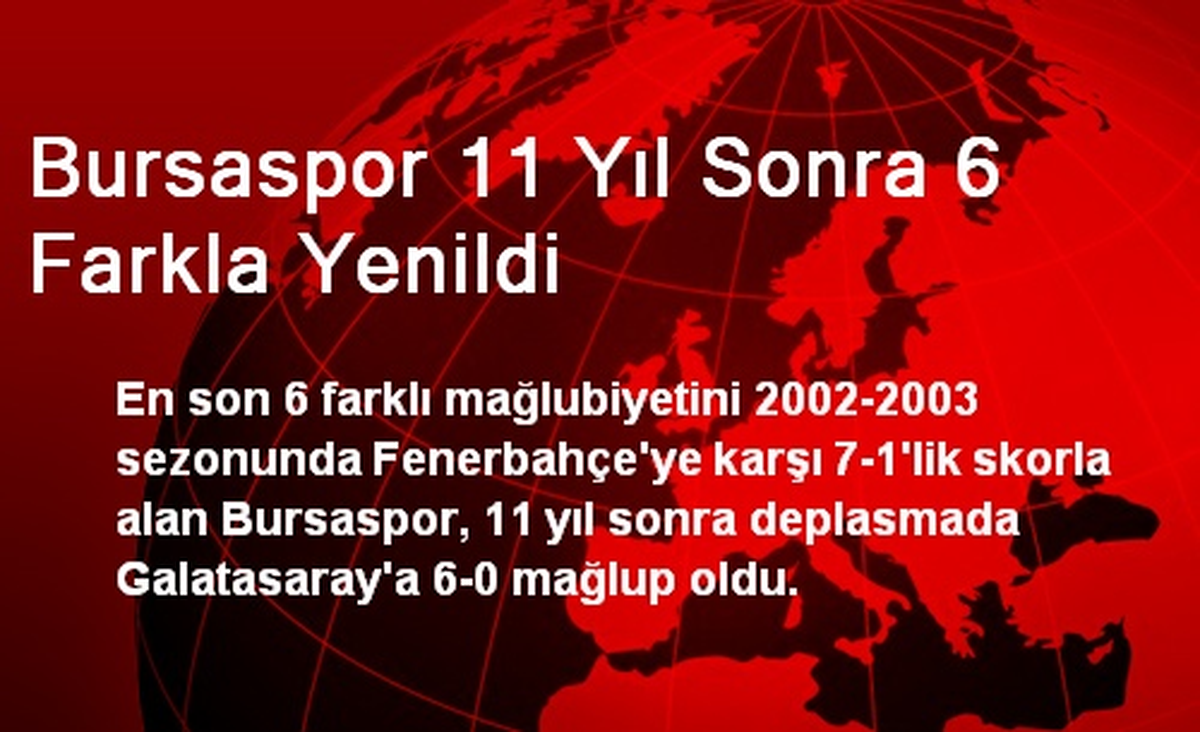 Bursaspor 11 Yıl Sonra 6 Farkla Yenildi

En son 6 farklı mağlubiyetini 2002-2003 sezonunda Fenerbahçe'ye karşı 7-1'lik skorla alan Bursaspor, 11 yıl sonra deplasmada Galatasaray'a 6-0 mağlup oldu.